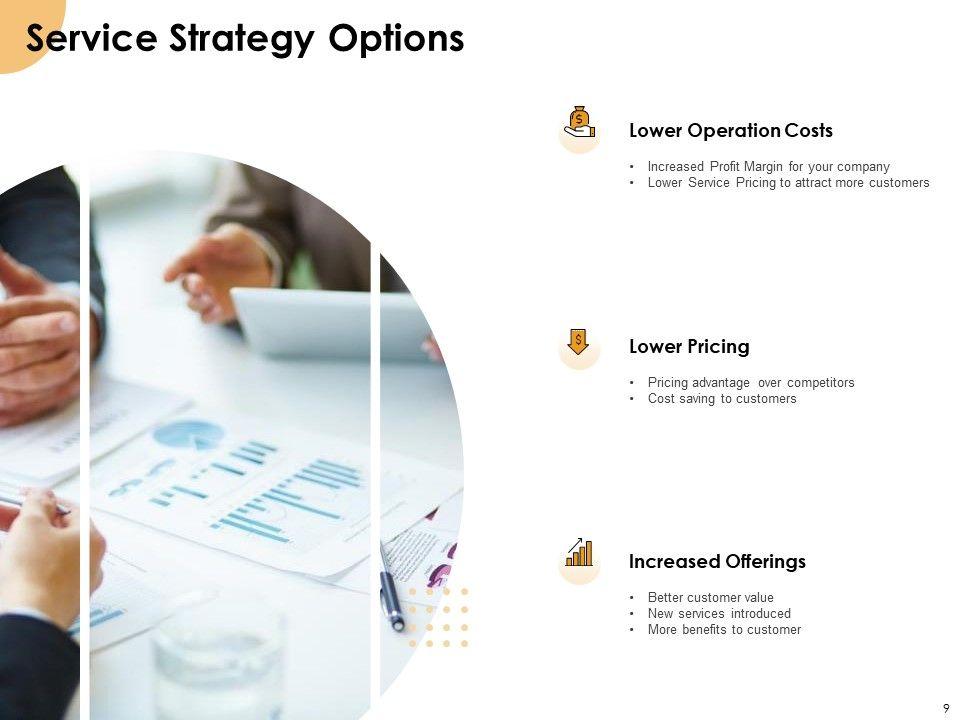 Service Strategy Options

Lower Operation Costs

• Increased Profit Margin for your company
• Lower Service Pricing to attract more customers

Lower Pricing

• Pricing advantage over competitors
• Cost saving to customers

Increased Offerings

• Better customer value
• New services introduced
• More benefits to customer

9